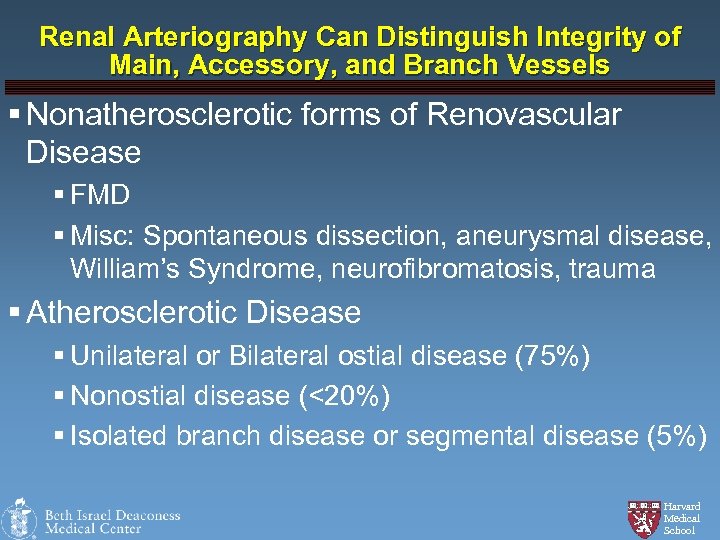 Renal Arteriography Can Distinguish Integrity of Main, Accessory, and Branch Vessels

▪ Nonatherosclerotic forms of Renovascular Disease

▪ FMD

▪ Misc: Spontaneous dissection, aneurysmal disease, William's Syndrome, neurofibromatosis, trauma

▪ Atherosclerotic Disease

▪ Unilateral or Bilateral ostial disease (75%)

▪ Nonostial disease (<20%)

▪ Isolated branch disease or segmental disease (5%)

Beth Israel Deaconess Medical Center

Harvard Medical School